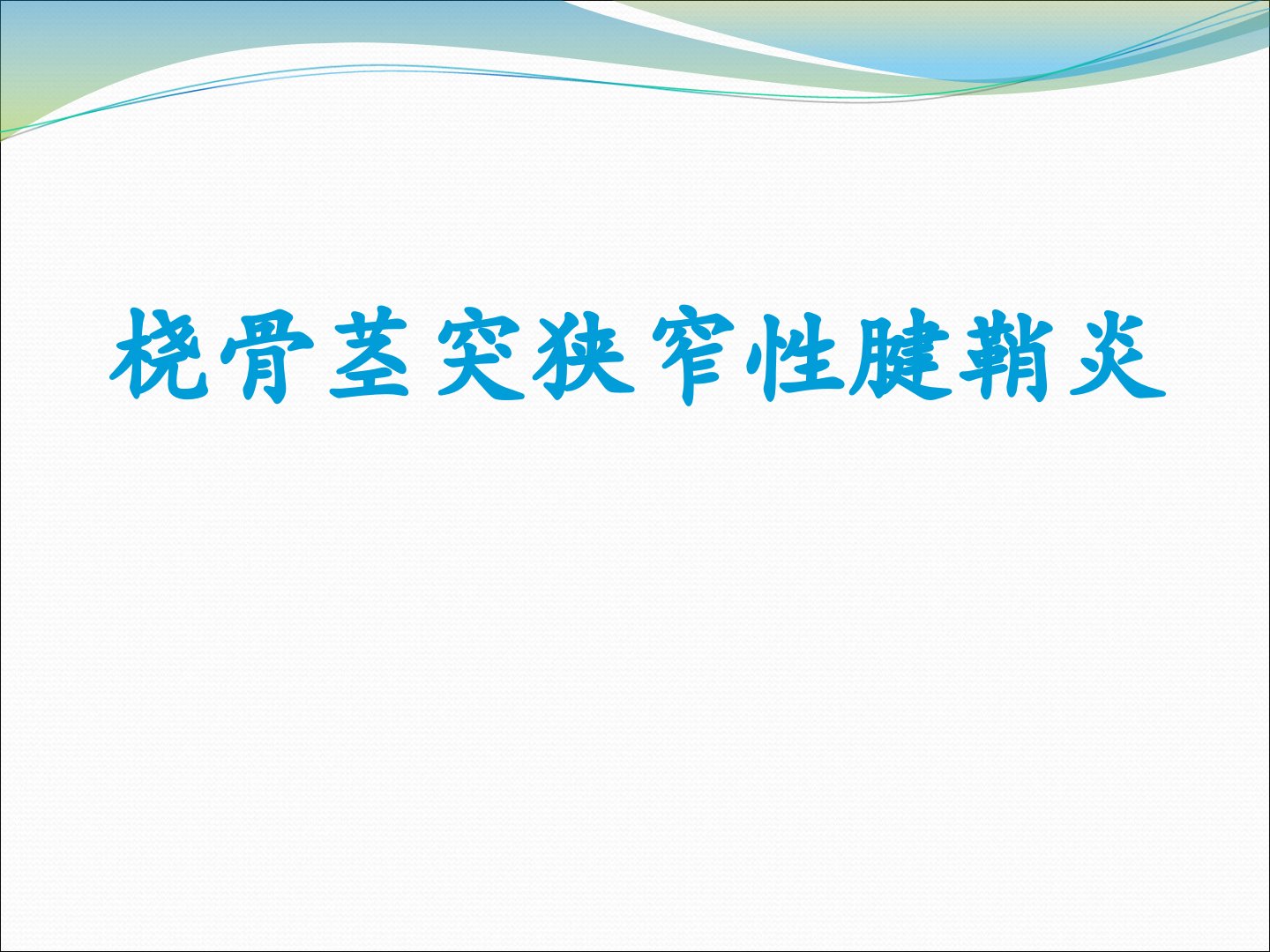 桡骨茎突狭窄性腱鞘炎